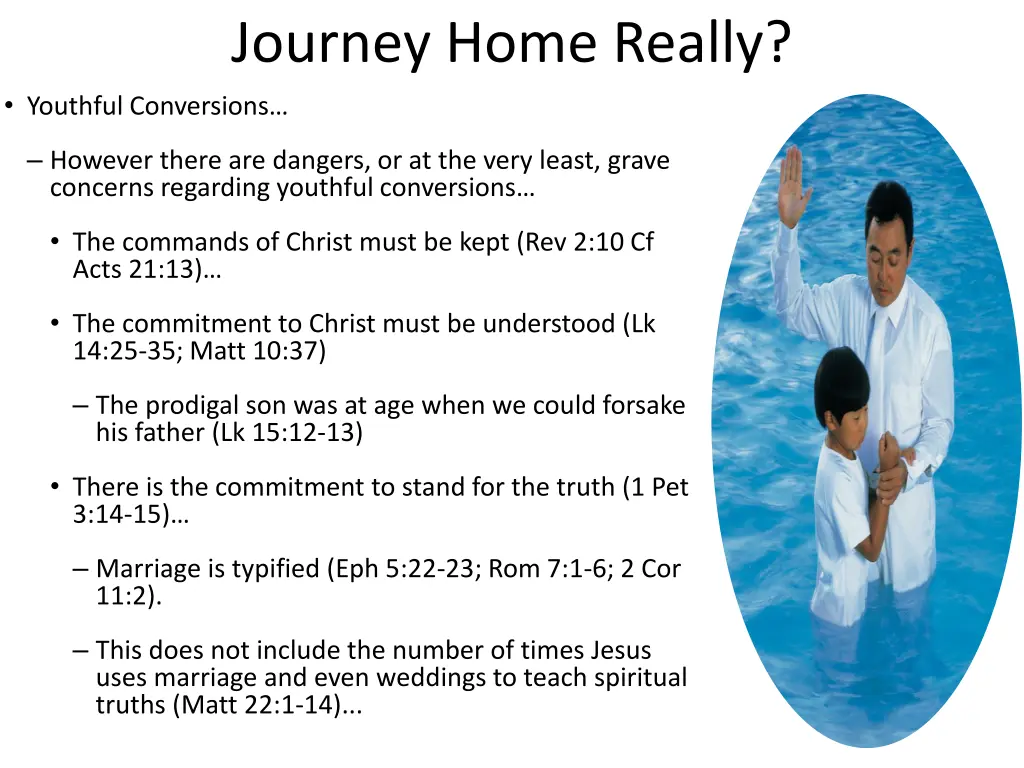 Journey Home Really?

• Youthful Conversions…

– However there are dangers, or at the very least, grave concerns regarding youthful conversions…

• The commands of Christ must be kept (Rev 2:10 Cf Acts 21:13)…

• The commitment to Christ must be understood (Lk 14:25-35; Matt 10:37)

– The prodigal son was at age when we could forsake his father (Lk 15:12-13)

• There is the commitment to stand for the truth (1 Pet 3:14-15)…

– Marriage is typified (Eph 5:22-23; Rom 7:1-6; 2 Cor 11:2).

– This does not include the number of times Jesus uses marriage and even weddings to teach spiritual truths (Matt 22:1-14)...